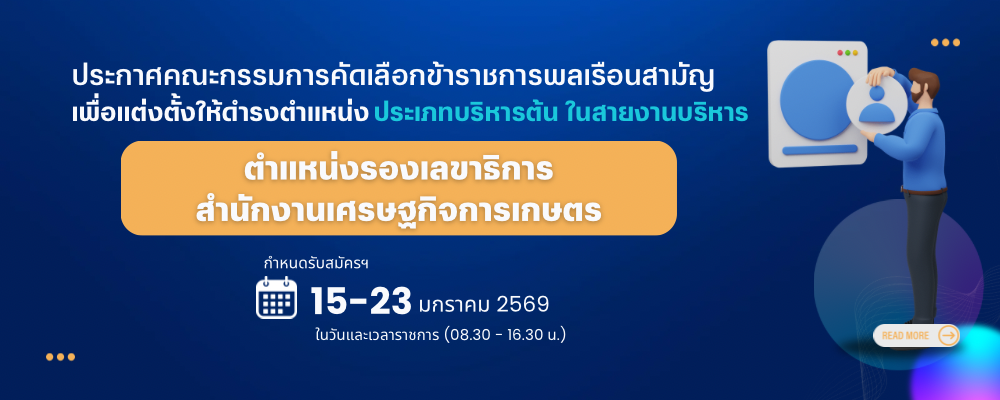 ประกาศคณะกรรมการคัดเลือกข้าราชการพลเรือนสามัญ เพื่อแต่งตั้งให้ดำรงตำแหน่ง ประเภทบริหารต้น ในสายงานบริหาร

ตำแหน่งรองเลขาธิการ สำนักงานเศรษฐกิจการเกษตร

กำหนดรับสมัครฯ

15-23 มกราคม 2569

ในวันและเวลาราชการ (08.30 - 16.30 น.)

READ MORE